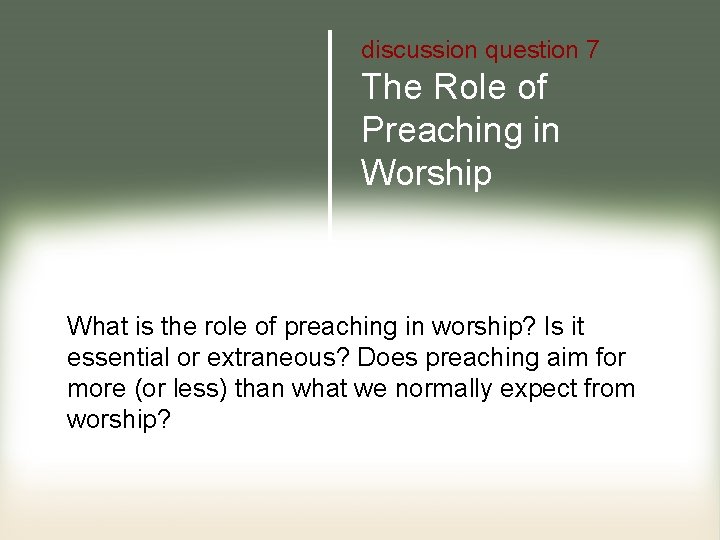 discussion question 7

The Role of Preaching in Worship

What is the role of preaching in worship? Is it essential or extraneous? Does preaching aim for more (or less) than what we normally expect from worship?